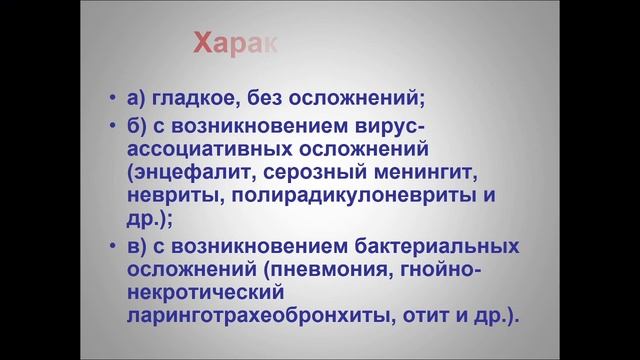 Харак

• а) гладкое, без осложнений;
• б) с возникновением вирус-ассоциативных осложнений (энцефалит, серозный менингит, невриты, полирадикулоневриты и др.);
• в) с возникновением бактериальных осложнений (пневмония, гнойно-некротический ларинготрахеобронхиты, отит и др.).